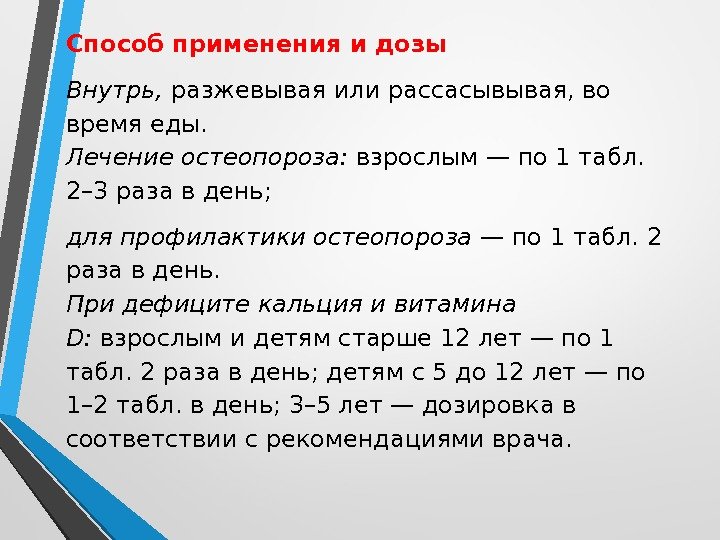 Способ применения и дозы

Внутрь, разжевывая или рассасывывая, во время еды.
Лечение остеопороза: взрослым — по 1 табл. 2–3 раза в день;

для профилактики остеопороза — по 1 табл. 2 раза в день.
При дефиците кальция и витамина D: взрослым и детям старше 12 лет — по 1 табл. 2 раза в день; детям с 5 до 12 лет — по 1–2 табл. в день; 3–5 лет — дозировка в соответствии с рекомендациями врача.